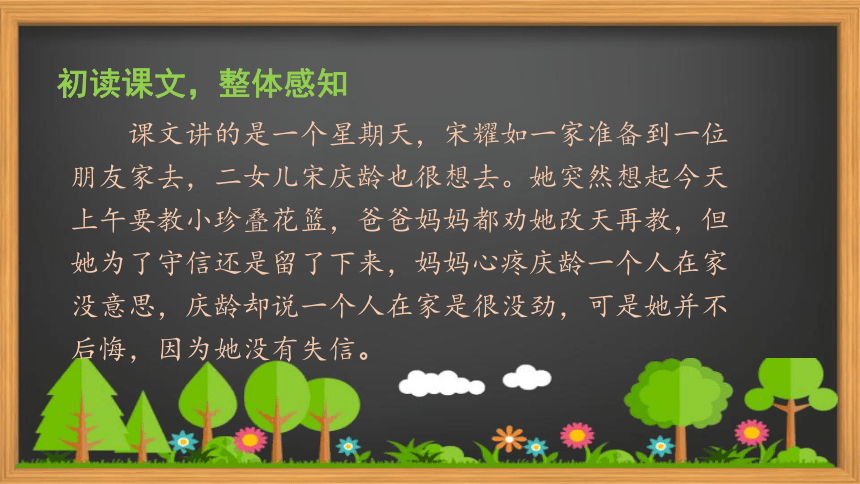 初读课文，整体感知

课文讲的是一个星期天，宋耀如一家准备到一位朋友家去，二女儿宋庆龄也很想去。她突然想起今天上午要教小珍叠花篮，爸爸妈妈都劝她改天再教，但她为了守信还是留了下来，妈妈心疼庆龄一个人在家没意思，庆龄却说一个人在家是很没劲，可是她并不后悔，因为她没有失信。